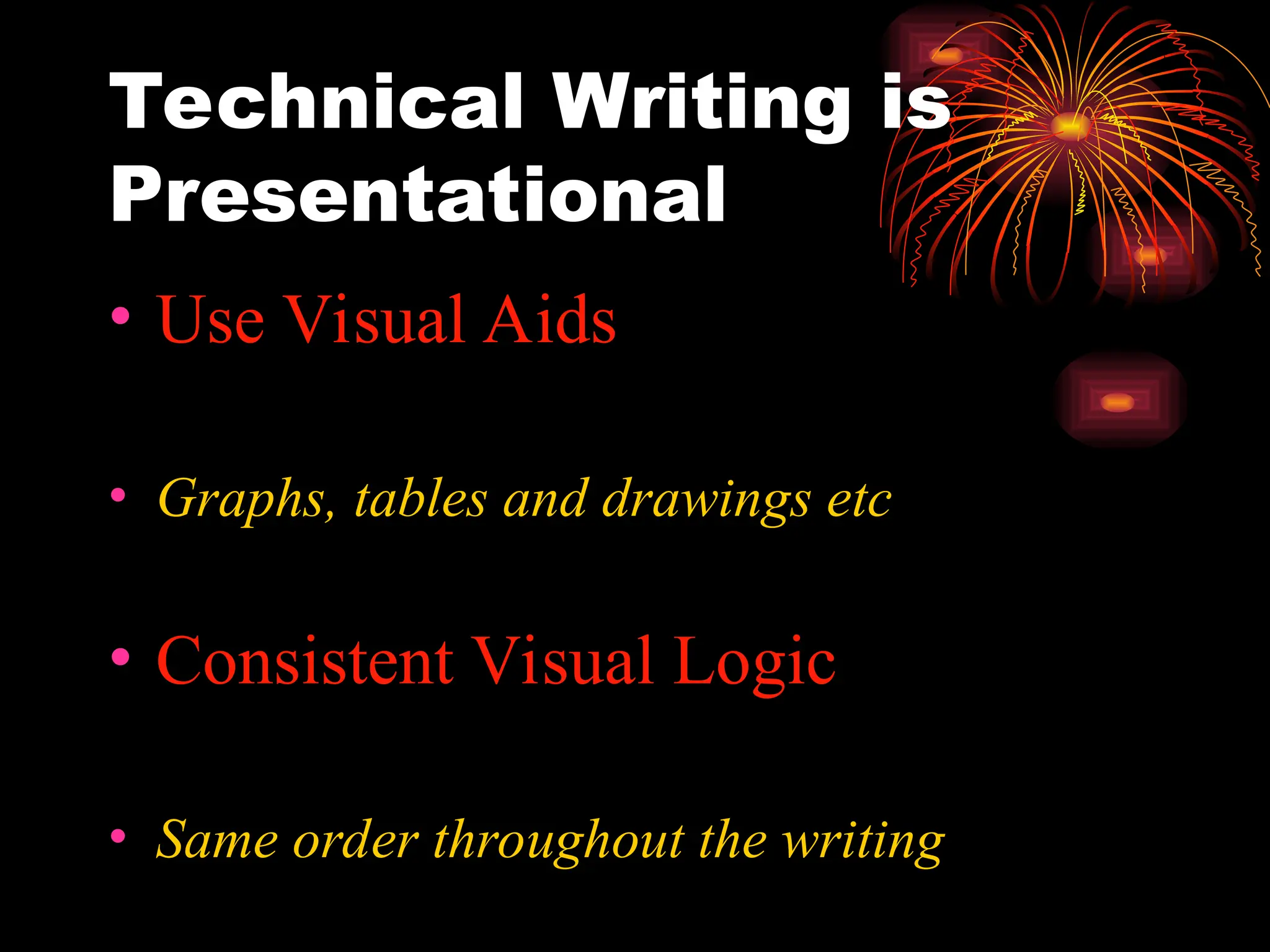 Technical Writing is Presentational

• Use Visual Aids

• Graphs, tables and drawings etc

• Consistent Visual Logic

• Same order throughout the writing